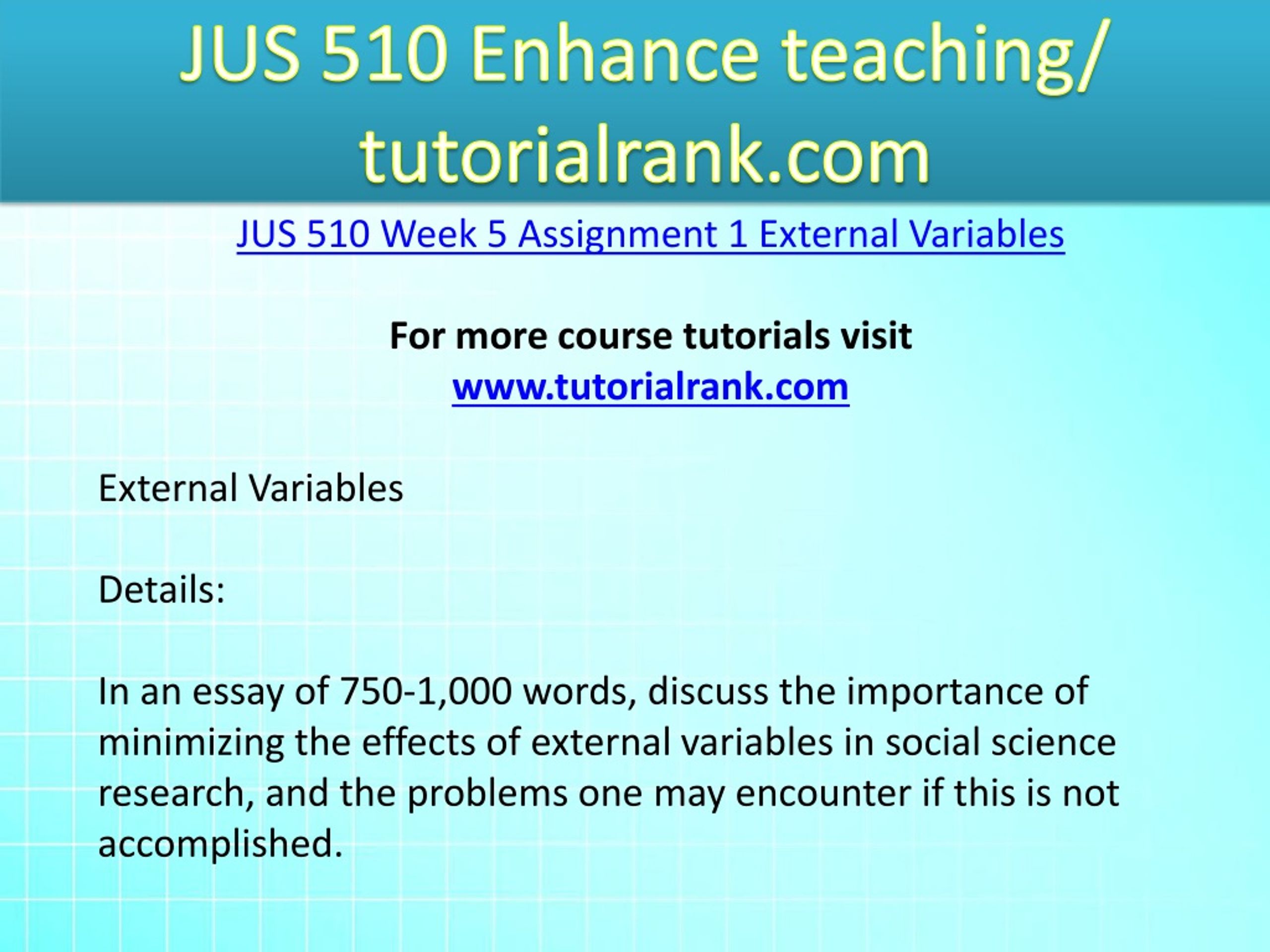 JUS 510 Enhance teaching/ tutorialrank.com

JUS 510 Week 5 Assignment 1 External Variables

For more course tutorials visit
www.tutorialrank.com

External Variables

Details:

In an essay of 750-1,000 words, discuss the importance of minimizing the effects of external variables in social science research, and the problems one may encounter if this is not accomplished.